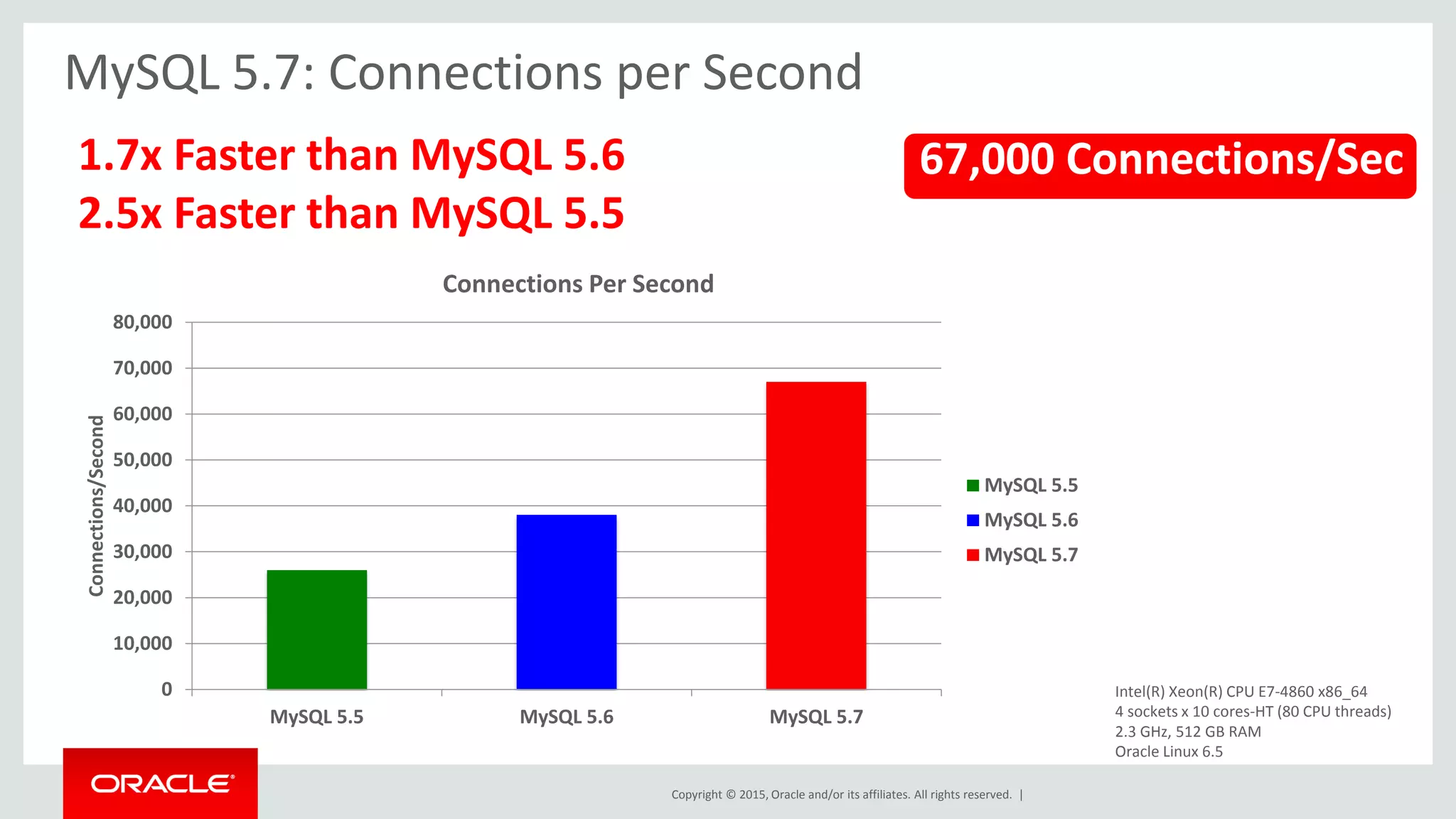 MySQL 5.7: Connections per Second

1.7x Faster than MySQL 5.6
2.5x Faster than MySQL 5.5

67,000 Connections/Sec

Connections Per Second

Connections/Second

80,000
70,000
60,000
50,000
40,000
30,000
20,000
10,000
0

MySQL 5.5
MySQL 5.6
MySQL 5.7

MySQL 5.5
MySQL 5.6
MySQL 5.7

Intel(R) Xeon(R) CPU E7-4860 x86_64
4 sockets x 10 cores-HT (80 CPU threads)
2.3 GHz, 512 GB RAM
Oracle Linux 6.5

ORACLE

Copyright © 2015, Oracle and/or its affiliates. All rights reserved. |